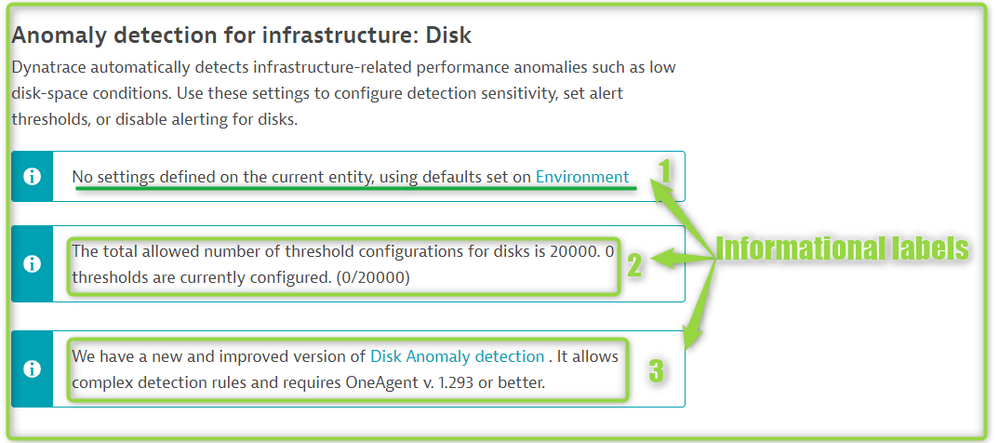 Anomaly detection for infrastructure: Disk

Dynatrace automatically detects infrastructure-related performance anomalies such as low disk-space conditions. Use these settings to configure detection sensitivity, set alert thresholds, or disable alerting for disks.

No settings defined on the current entity, using defaults set on Environment

1

The total allowed number of threshold configurations for disks is 20000. 0 thresholds are currently configured. (0/20000)

2

Informational labels

We have a new and improved version of Disk Anomaly detection . It allows complex detection rules and requires OneAgent v. 1.293 or better.

3